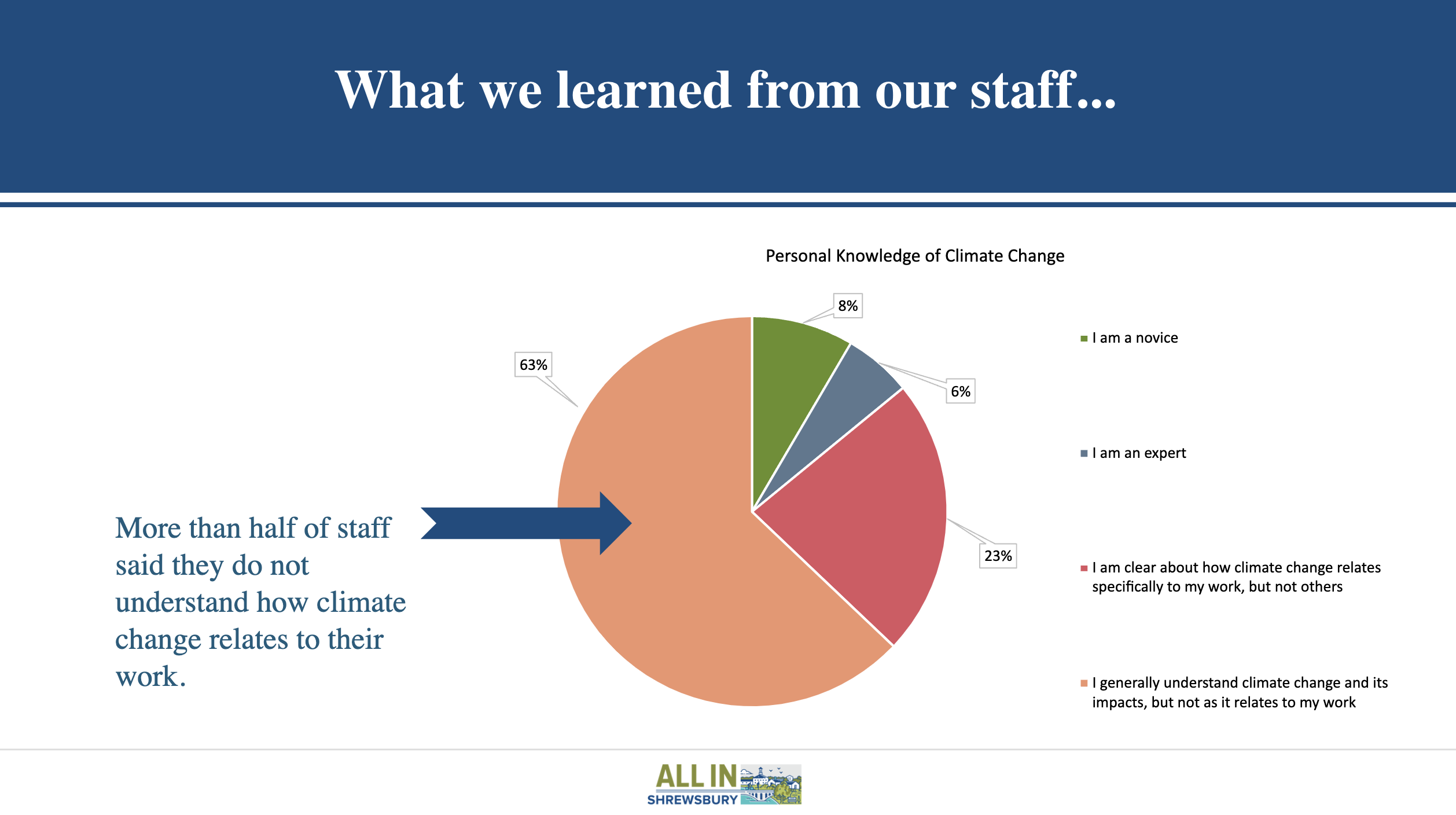 What we learned from our staff...

More than half of staff said they do not understand how climate change relates to their work.

Personal Knowledge of Climate Change

8%

6%

23%

63%

I am a novice

I am an expert

I am clear about how climate change relates specifically to my work, but not others

I generally understand climate change and its impacts, but not as it relates to my work

ALL IN
SHREWSBURY